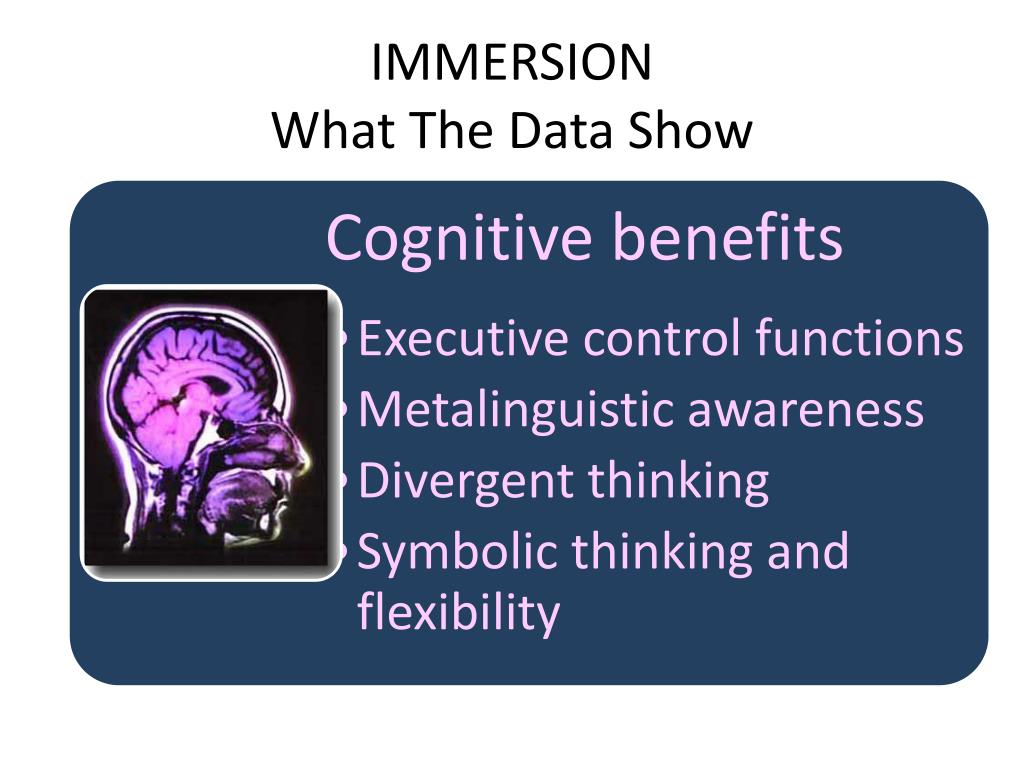 IMMERSION
What The Data Show

Cognitive benefits

• Executive control functions
• Metalinguistic awareness
• Divergent thinking
• Symbolic thinking and flexibility